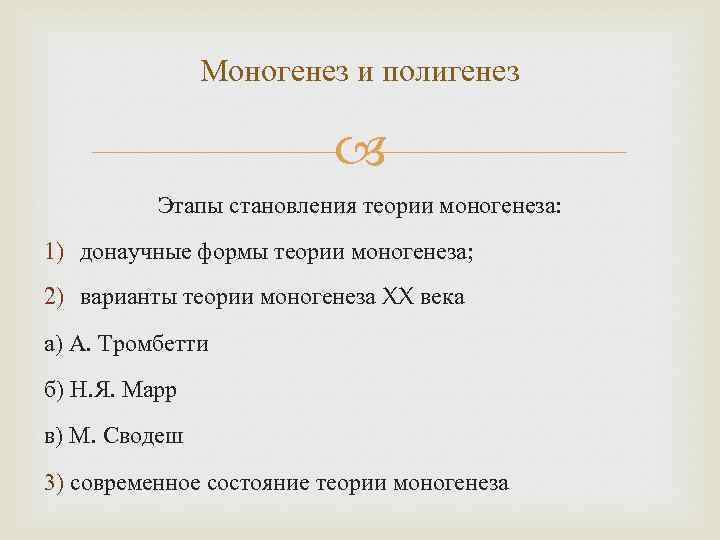 Моногенез и полигенез

Этапы становления теории моногенеза:

1) донаучные формы теории моногенеза;

2) варианты теории моногенеза XX века

а) А. Тромбетти

б) Н.Я. Марр

в) М. Сводеш

3) современное состояние теории моногенеза